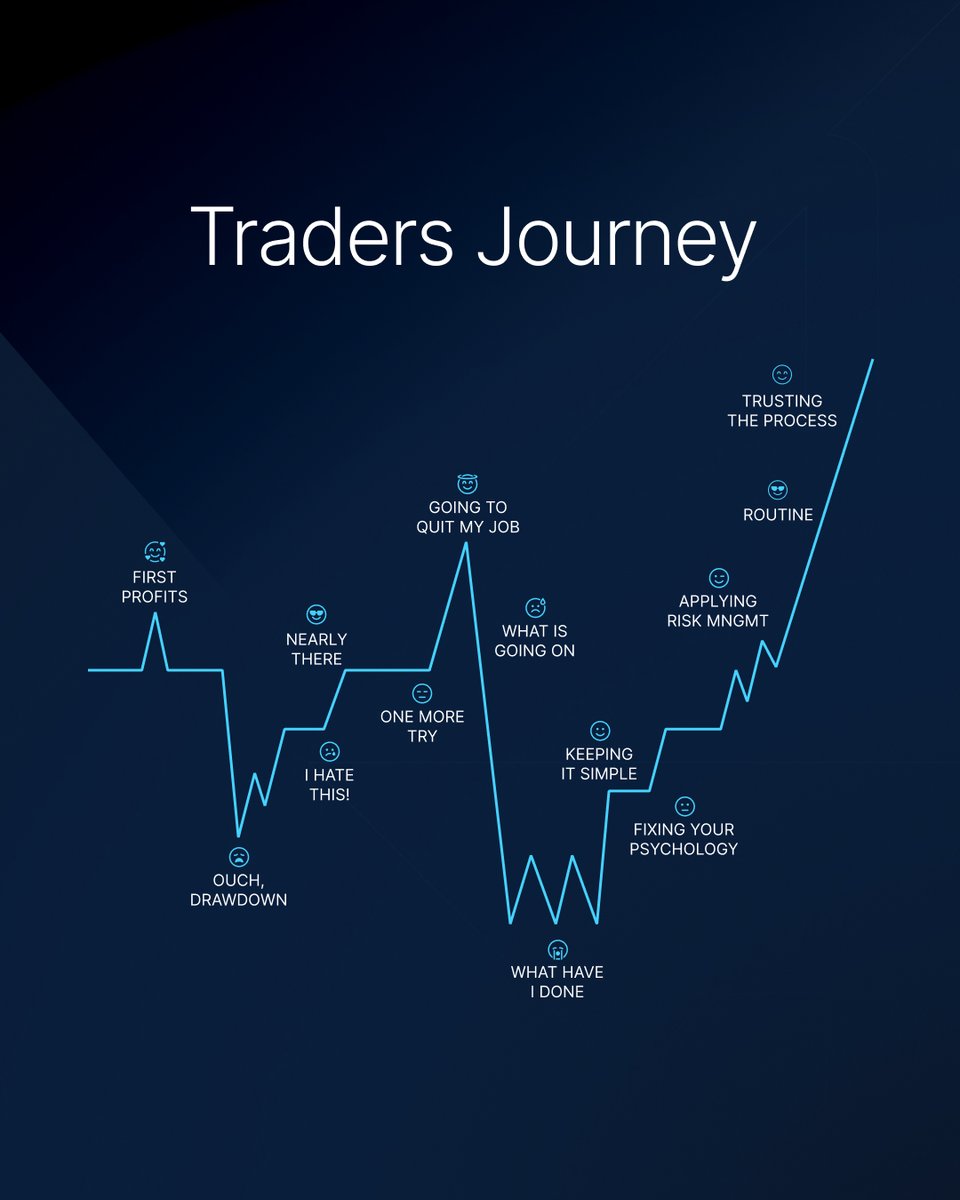 Traders Journey

FIRST PROFITS

OUCH, DRAWDOWN

I HATE THIS!

NEARLY THERE

ONE MORE TRY

GOING TO QUIT MY JOB

WHAT IS GOING ON

WHAT HAVE I DONE

KEEPING IT SIMPLE

FIXING YOUR PSYCHOLOGY

APPLYING RISK MNGMT

ROUTINE

TRUSTING THE PROCESS